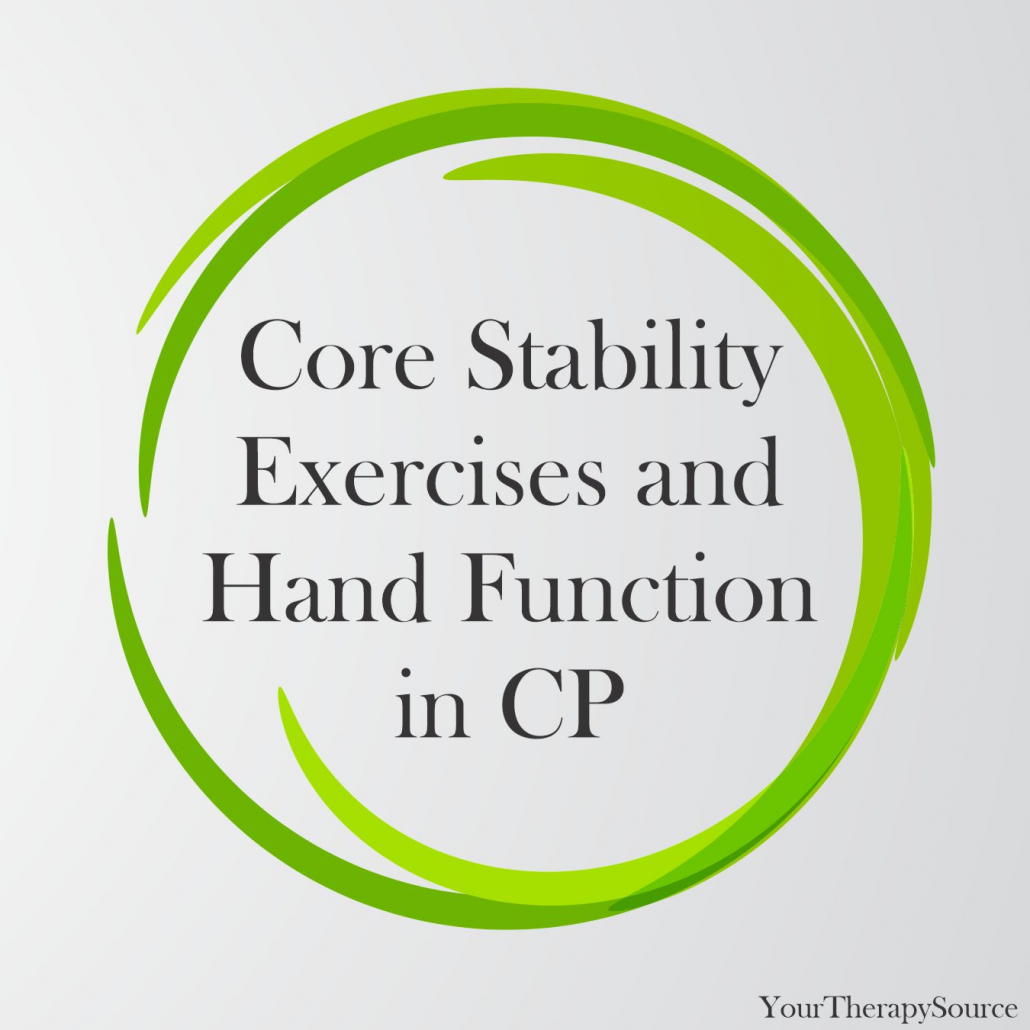 Core Stability Exercises and Hand Function in CP

YourTherapySource